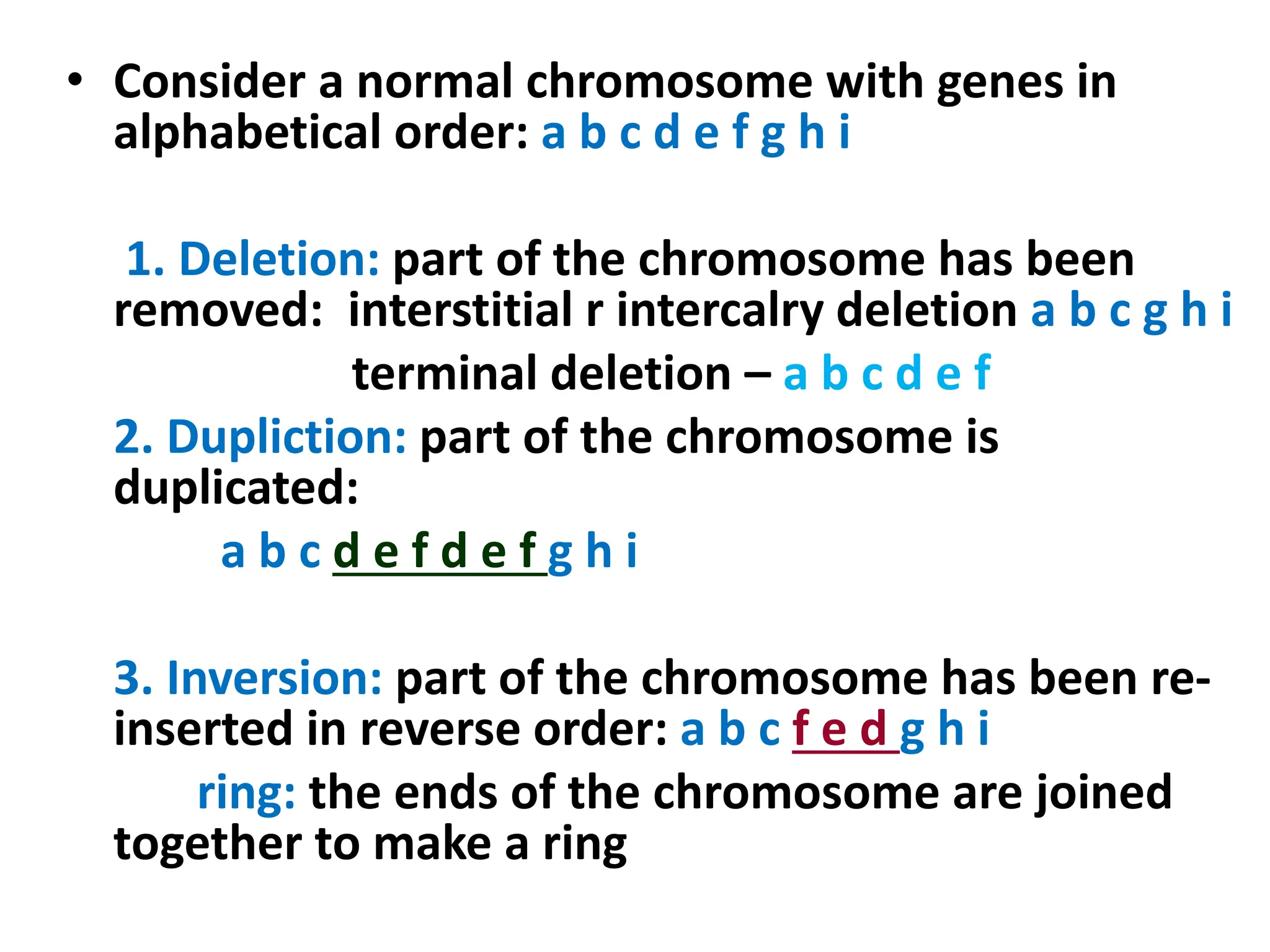 • Consider a normal chromosome with genes in alphabetical order: a b c d e f g h i

1. Deletion: part of the chromosome has been removed: interstitial r intercalry deletion a b c g h i

terminal deletion – a b c d e f

2. Dupliction: part of the chromosome is duplicated:

a b c d e f d e f g h i

3. Inversion: part of the chromosome has been re-inserted in reverse order: a b c f e d g h i

ring: the ends of the chromosome are joined together to make a ring